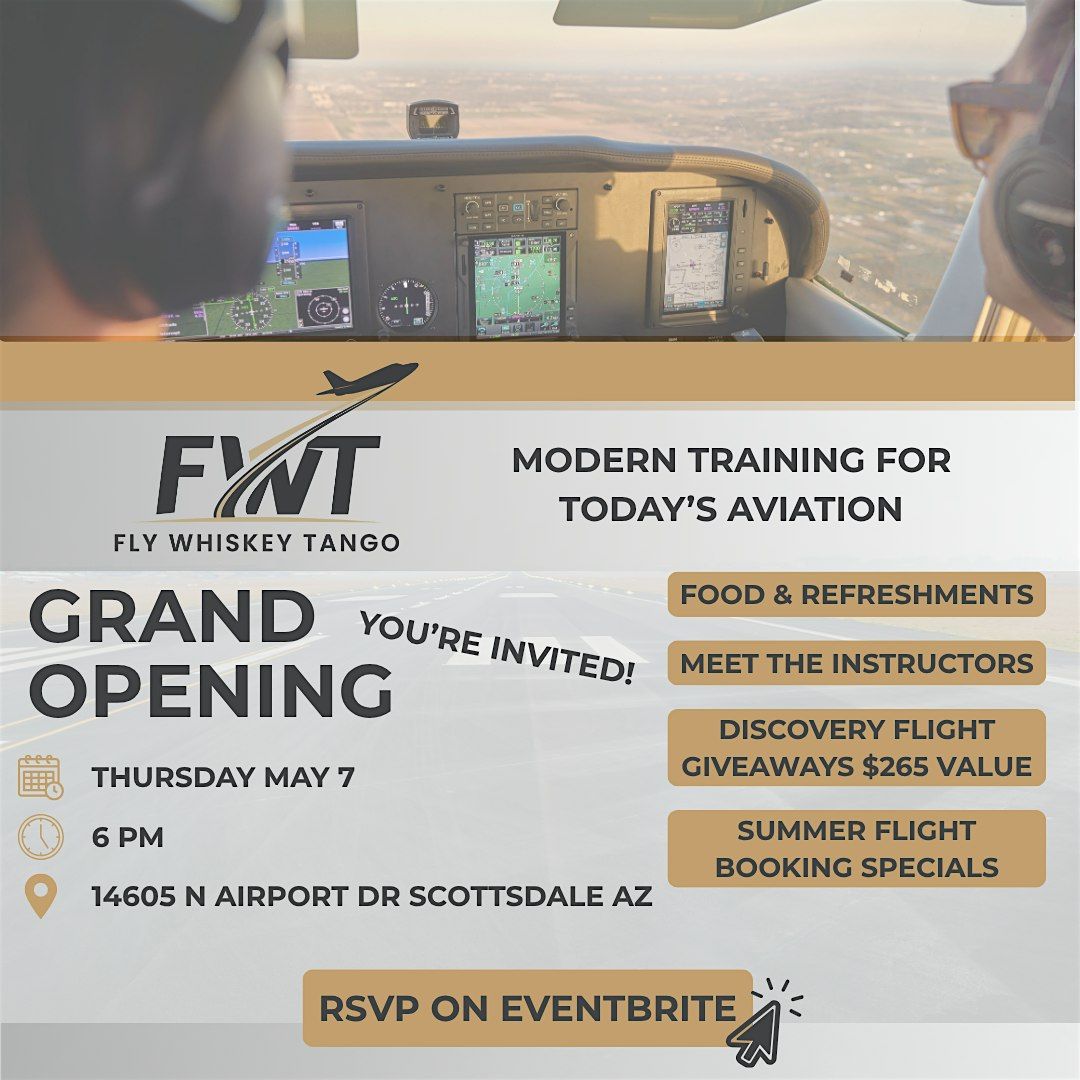 FWT
FLY WHISKEY TANGO

MODERN TRAINING FOR TODAY'S AVIATION

GRAND OPENING

YOU'RE INVITED!

THURSDAY MAY 7

6 PM

14605 N AIRPORT DR SCOTTSDALE AZ

FOOD & REFRESHMENTS

MEET THE INSTRUCTORS

DISCOVERY FLIGHT GIVEAWAYS $265 VALUE

SUMMER FLIGHT BOOKING SPECIALS

RSVP ON EVENTBRITE